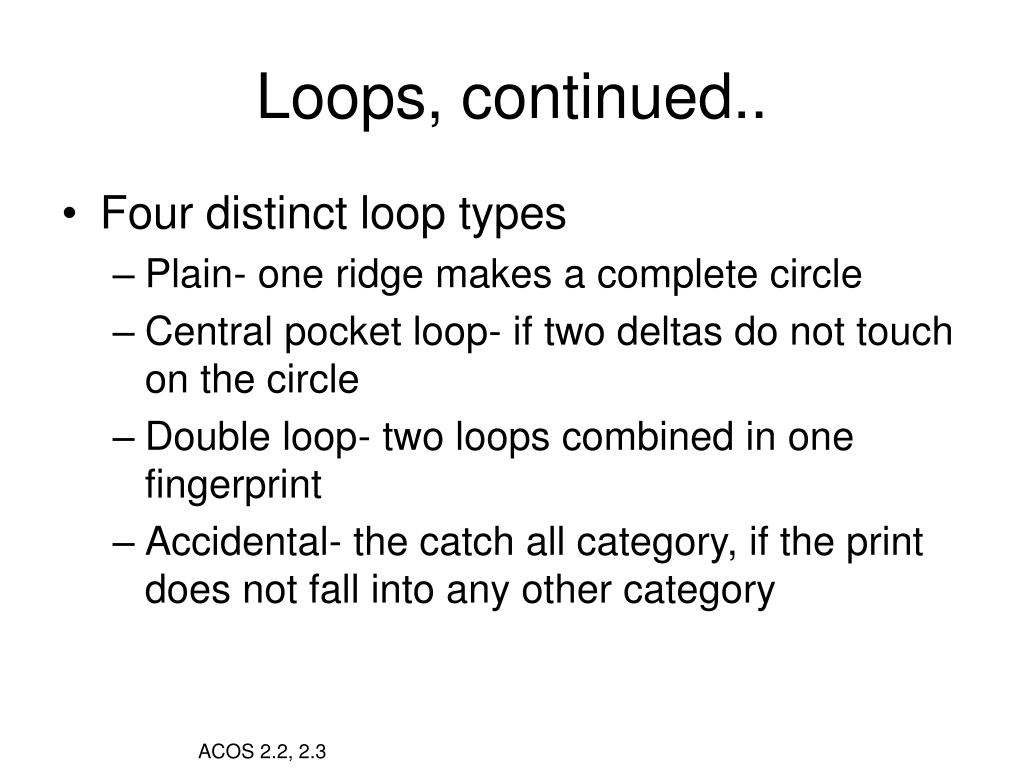 Loops, continued..

• Four distinct loop types
– Plain- one ridge makes a complete circle
– Central pocket loop- if two deltas do not touch on the circle
– Double loop- two loops combined in one fingerprint
– Accidental- the catch all category, if the print does not fall into any other category

ACOS 2.2, 2.3